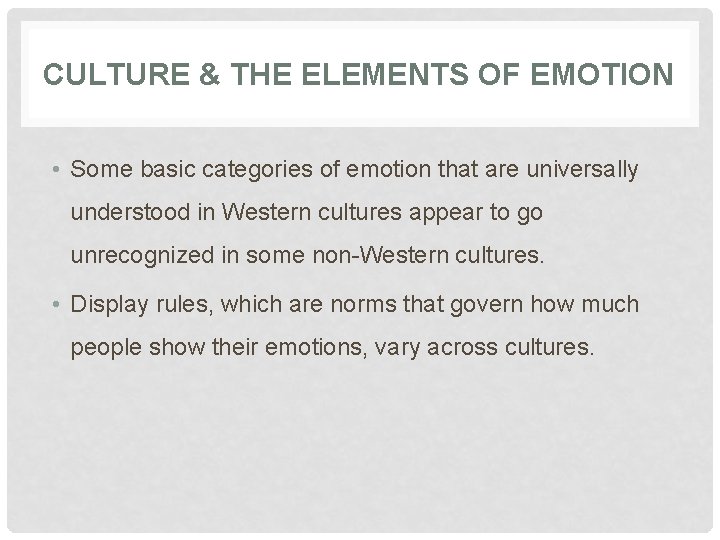 CULTURE & THE ELEMENTS OF EMOTION

• Some basic categories of emotion that are universally understood in Western cultures appear to go unrecognized in some non-Western cultures.

• Display rules, which are norms that govern how much people show their emotions, vary across cultures.